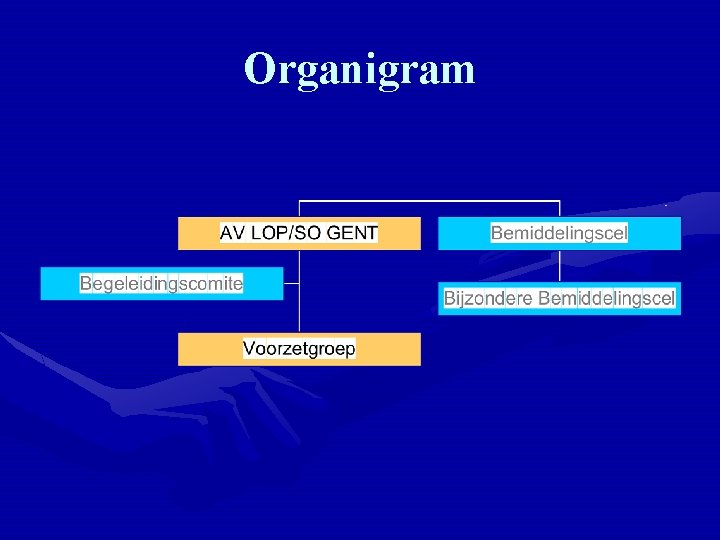 Organigram

AV LOP/SO GENT

Bemiddelingscel

Begeleidingscomite

Bijzondere Bemiddelingscel

Voorzetgroep